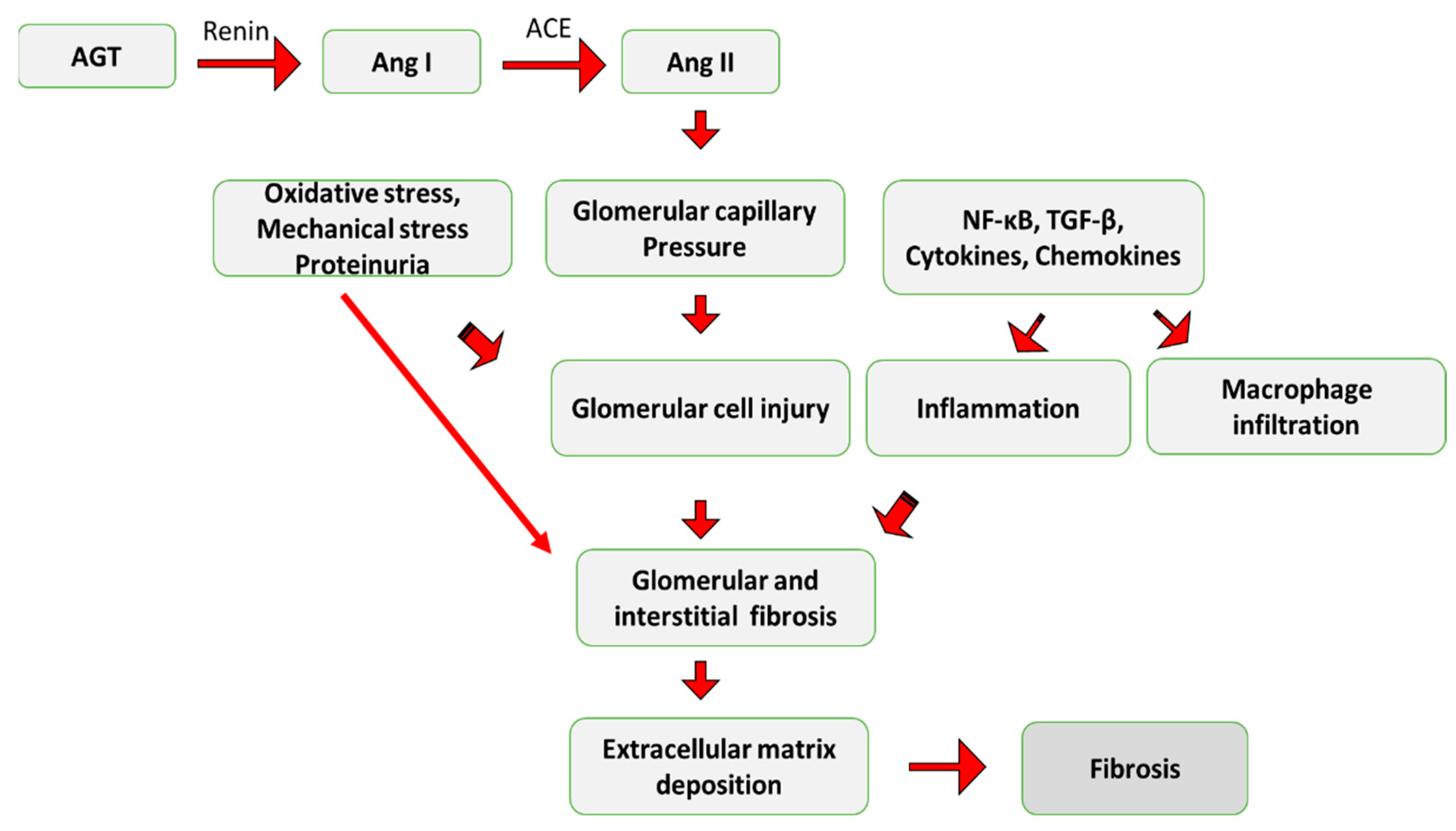 AGT

Renin

Ang I

ACE

Ang II

Oxidative stress, Mechanical stress Proteinuria

Glomerular capillary Pressure

NF-κB, TGF-β, Cytokines, Chemokines

Glomerular cell injury

Inflammation

Macrophage infiltration

Glomerular and interstitial fibrosis

Extracellular matrix deposition

Fibrosis